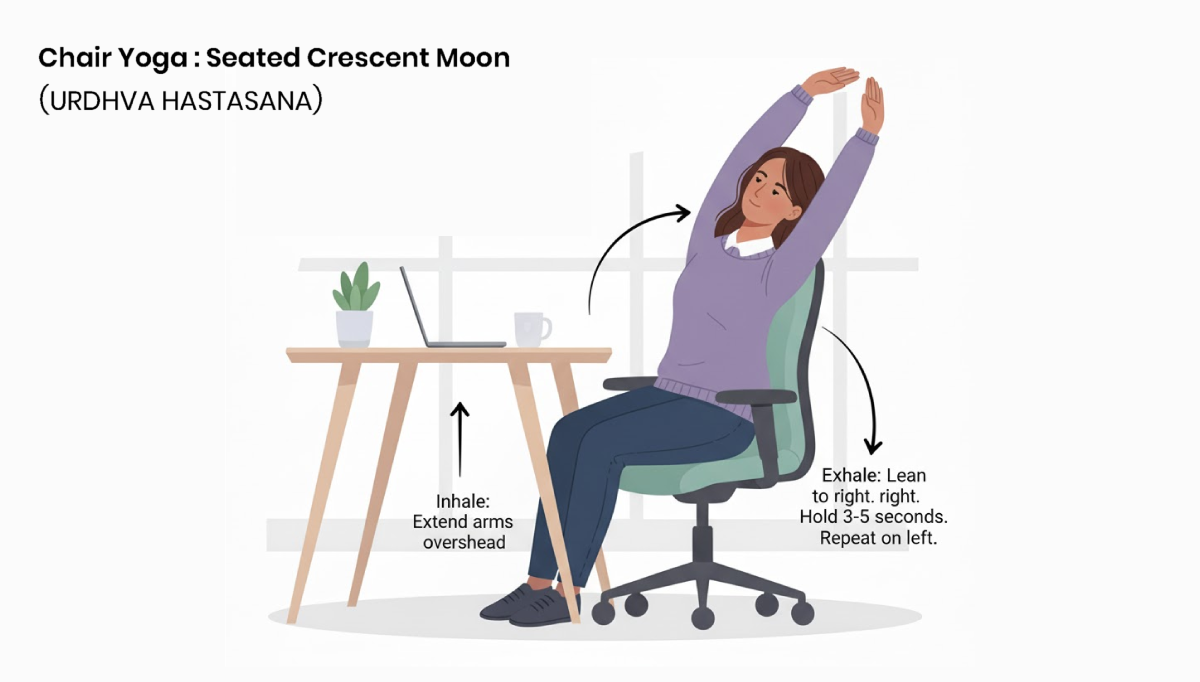 Chair Yoga : Seated Crescent Moon
(URDHVA HASTASANA)

Inhale: Extend arms overshead

Exhale: Lean to right. right. Hold 3-5 seconds. Repeat on left.